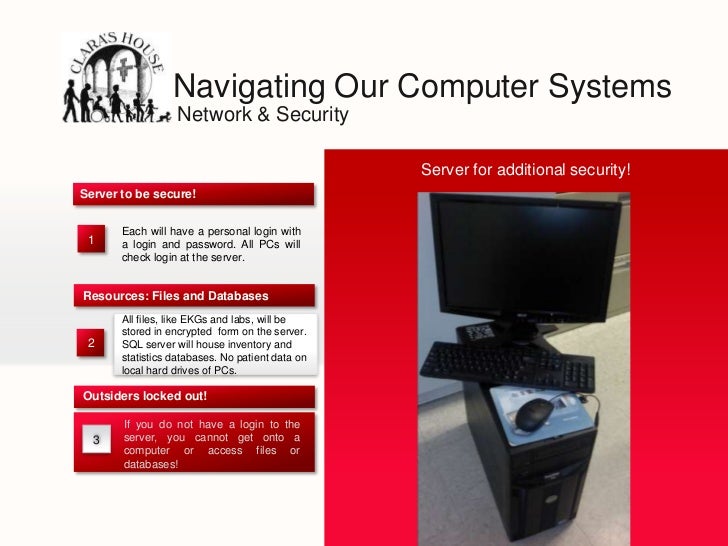 CLARA'S HOUSE

Navigating Our Computer Systems
Network & Security

Server to be secure!

1

Each will have a personal login with a login and password. All PCs will check login at the server.

Resources: Files and Databases

2

All files, like EKGs and labs, will be stored in encrypted form on the server. SQL server will house inventory and statistics databases. No patient data on local hard drives of PCs.

Outsiders locked out!

3

If you do not have a login to the server, you cannot get onto a computer or access files or databases!

Server for additional security!